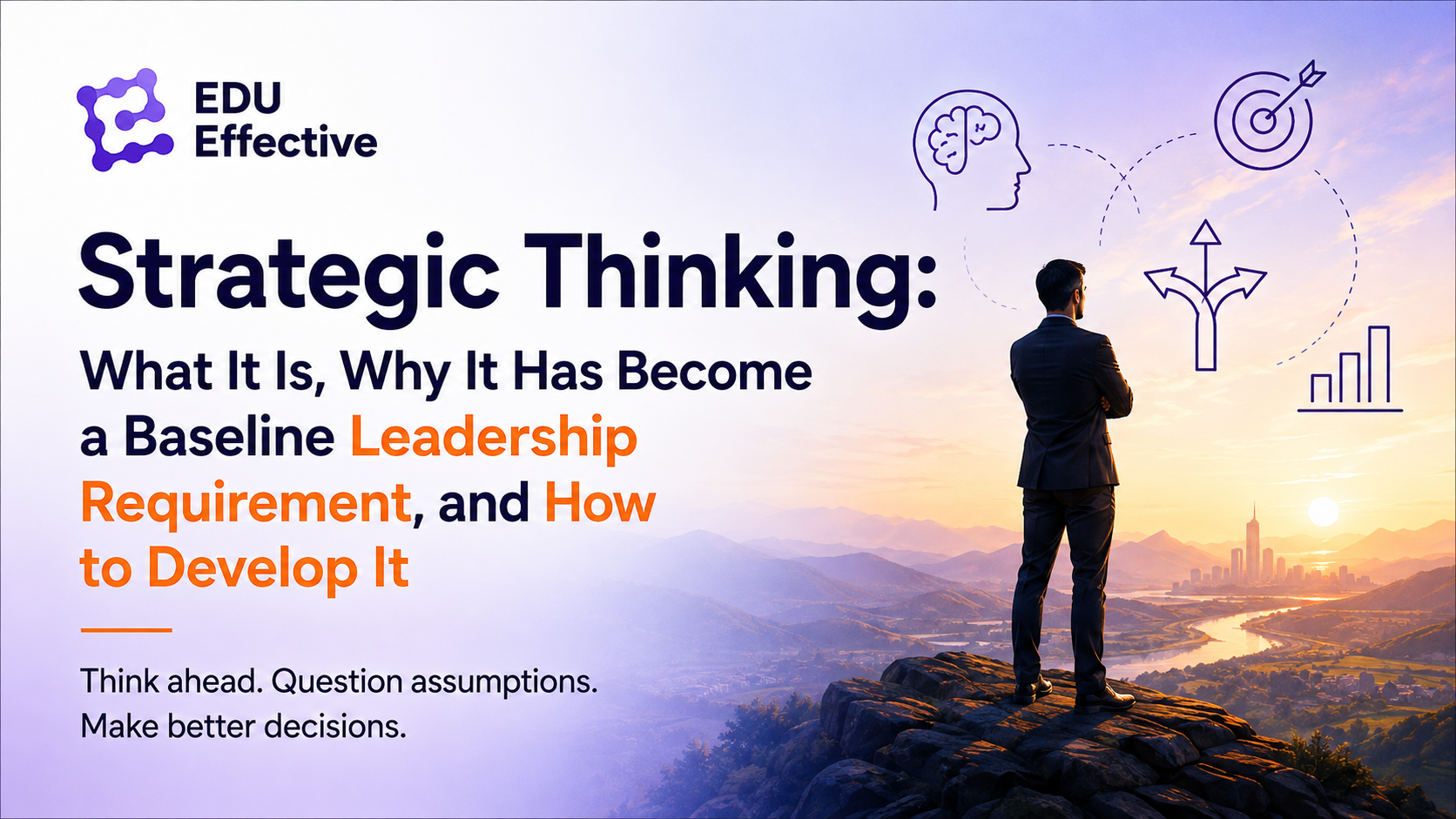 EDU
Effective

Strategic Thinking:

What It Is, Why It Has Become a Baseline Leadership Requirement, and How to Develop It

Think ahead. Question assumptions.
Make better decisions.